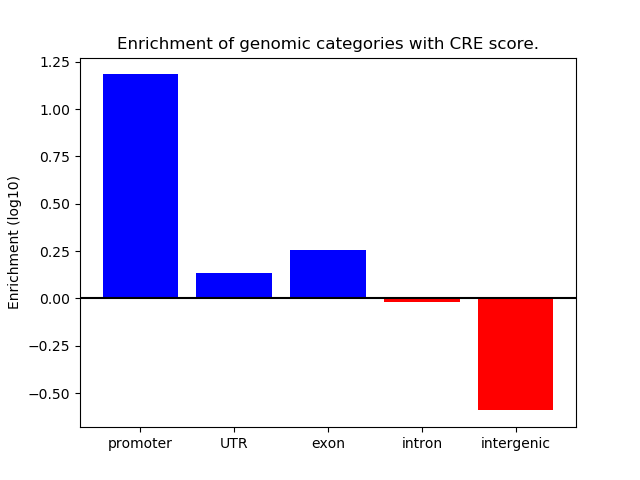 Enrichment of genomic categories with CRE score.

Enrichment (log10)

1.25
1.00
0.75
0.50
0.25
0.00
−0.25
−0.50

promoter
UTR
exon
intron
intergenic